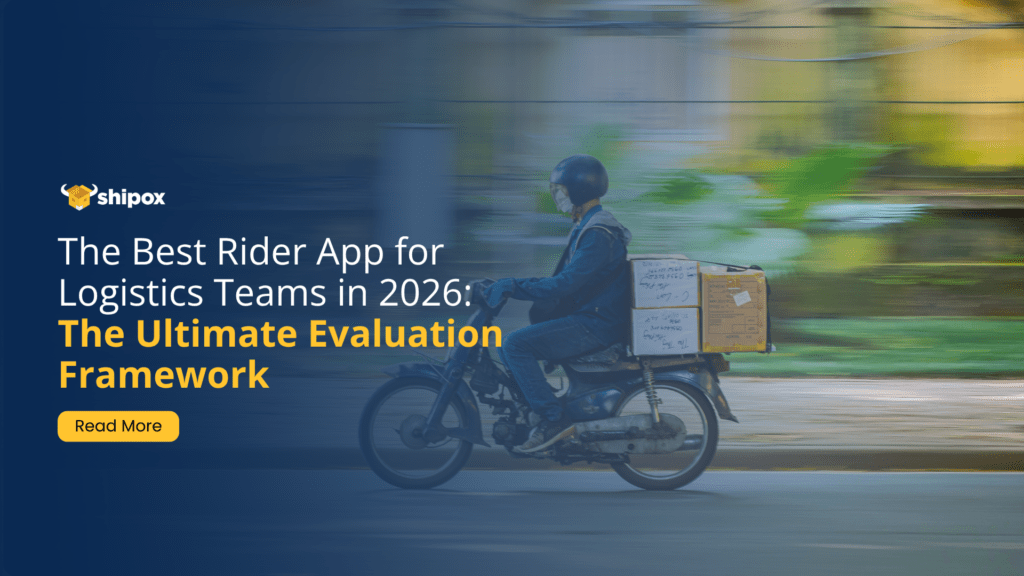 shipox

The Best Rider App for Logistics Teams in 2026: The Ultimate Evaluation Framework

Read More